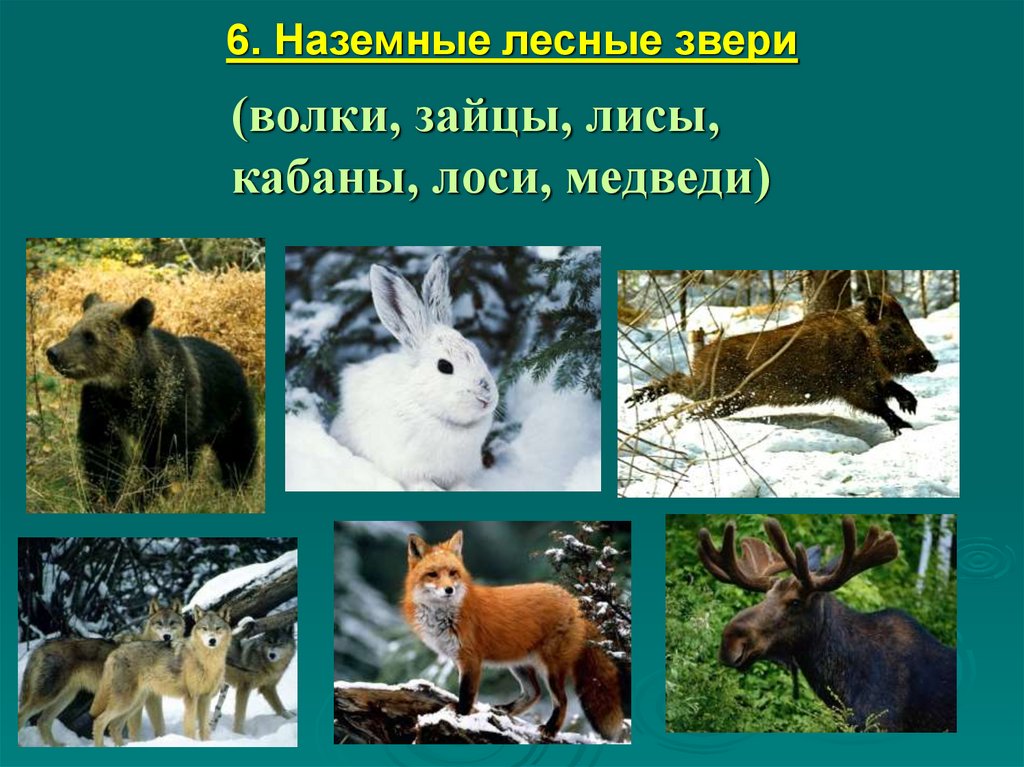 6. Наземные лесные звери

(волки, зайцы, лисы, кабаны, лоси, медведи)